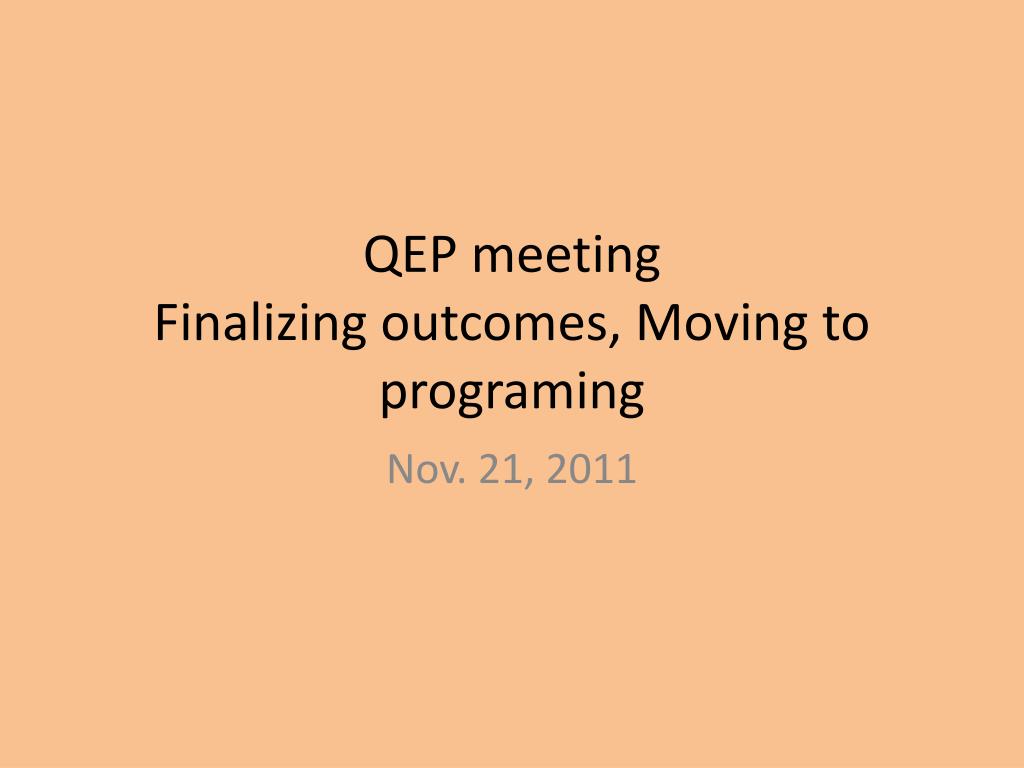 QEP meeting
Finalizing outcomes, Moving to programing

Nov. 21, 2011